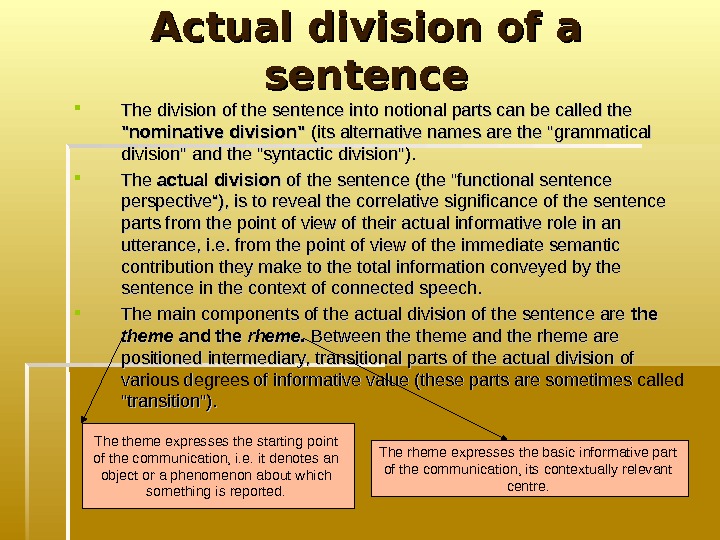 Actual division of a sentence

The division of the sentence into notional parts can be called the "nominative division" (its alternative names are the "grammatical division" and the "syntactic division").

The actual division of the sentence (the "functional sentence perspective"), is to reveal the correlative significance of the sentence parts from the point of view of their actual informative role in an utterance, i.e. from the point of view of the immediate semantic contribution they make to the total information conveyed by the sentence in the context of connected speech.

The main components of the actual division of the sentence are the theme and the rheme. Between the theme and the rheme are positioned intermediary, transitional parts of the actual division of various degrees of informative value (these parts are sometimes called "transition").

The theme expresses the starting point of the communication, i.e. it denotes an object or a phenomenon about which something is reported.

The rheme expresses the basic informative part of the communication, its contextually relevant centre.